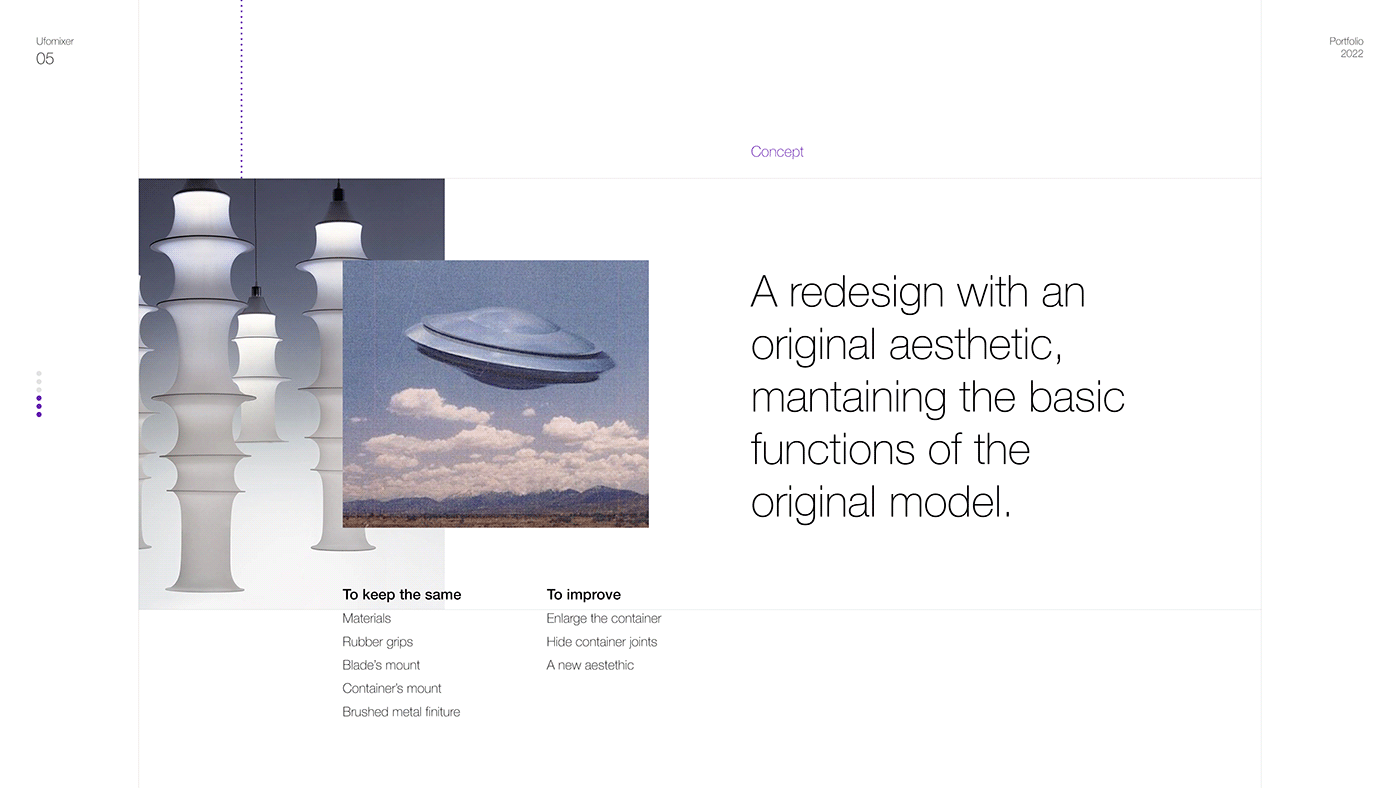 Ufomixer
05

Portfolio
2022

Concept

A redesign with an original aesthetic, mantaining the basic functions of the original model.

To keep the same
Materials
Rubber grips
Blade's mount
Container's mount
Brushed metal finiture

To improve
Enlarge the container
Hide container joints
A new aestethic